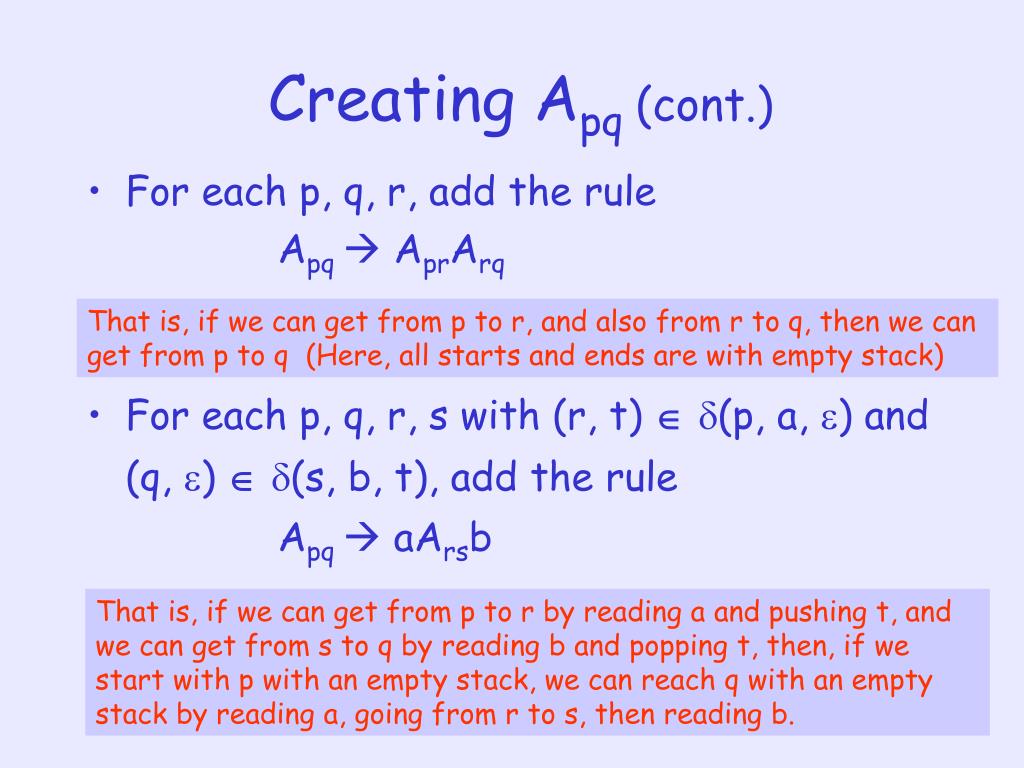 Creating $A_{pq}$ (cont.)

• For each p, q, r, add the rule

$A_{pq} \rightarrow A_{pr}A_{rq}$

That is, if we can get from p to r, and also from r to q, then we can get from p to q (Here, all starts and ends are with empty stack)

• For each p, q, r, s with (r, t) $\in$ $\delta$(p, a, $\varepsilon$) and (q, $\varepsilon$) $\in$ $\delta$(s, b, t), add the rule

$A_{pq} \rightarrow aA_{rs}b$

That is, if we can get from p to r by reading a and pushing t, and we can get from s to q by reading b and popping t, then, if we start with p with an empty stack, we can reach q with an empty stack by reading a, going from r to s, then reading b.